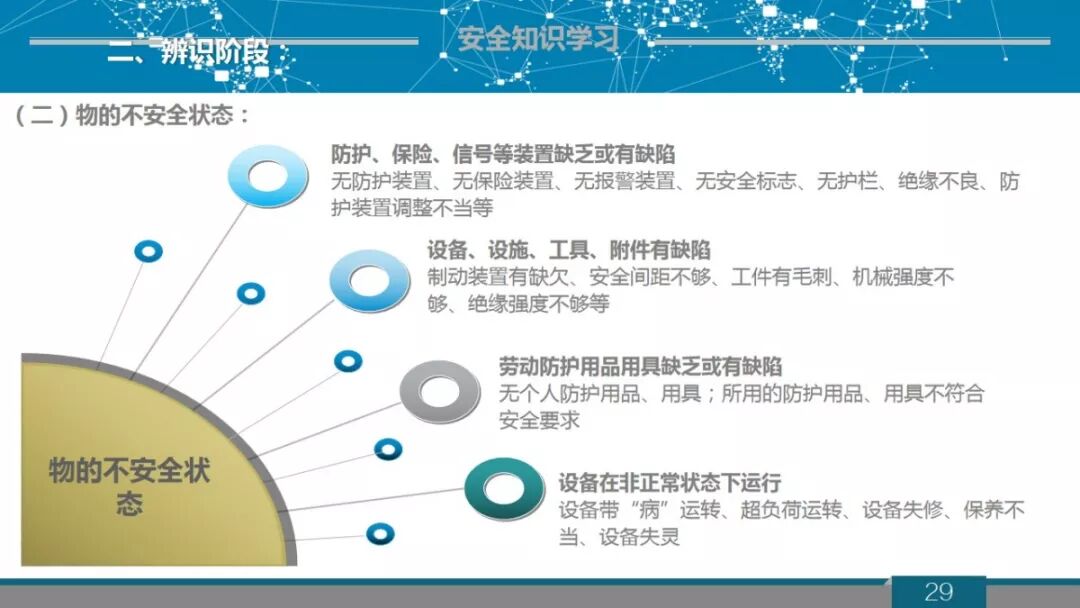 二、辨识阶段

安全知识学习

（二）物的不安全状态：

防护、保险、信号等装置缺乏或有缺陷
无防护装置、无保险装置、无报警装置、无安全标志、无护栏、绝缘不良、防护装置调整不当等

设备、设施、工具、附件有缺陷
制动装置有缺欠、安全间距不够、工件有毛刺、机械强度不够、绝缘强度不够等

劳动防护用品用具缺乏或有缺陷
无个人防护用品、用具；所用的防护用品、用具不符合安全要求

设备在非正常状态下运行
设备带“病”运转、超负荷运转、设备失修、保养不当、设备失灵

物的不安全状态

29